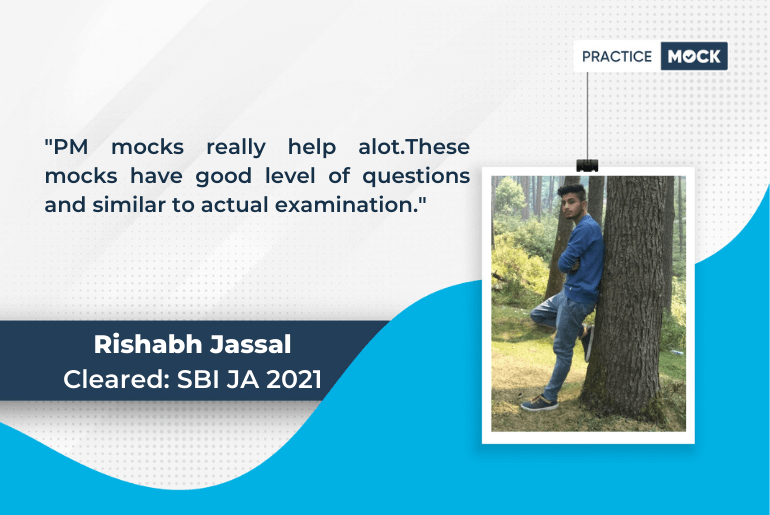 PRACTICE MOCK

"PM mocks really help alot.These mocks have good level of questions and similar to actual examination."

Rishabh Jassal
Cleared: SBI JA 2021